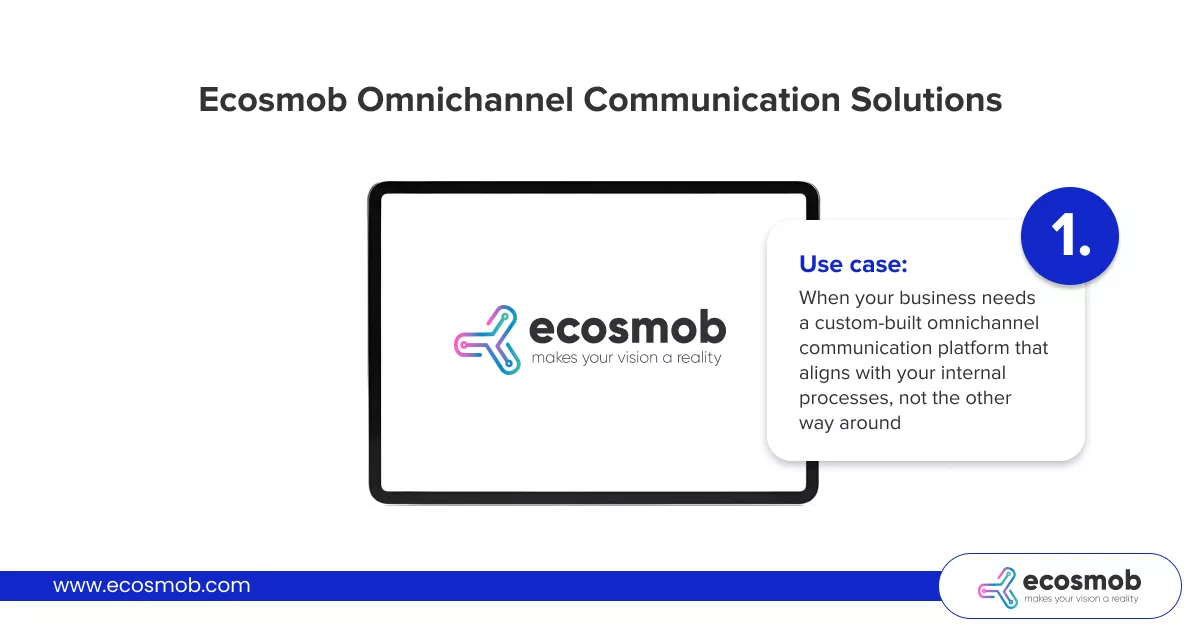 Ecosmob Omnichannel Communication Solutions

ecosmob
makes your vision a reality

1.

Use case:

When your business needs a custom-built omnichannel communication platform that aligns with your internal processes, not the other way around

www.ecosmob.com

ecosmob
makes your vision a reality